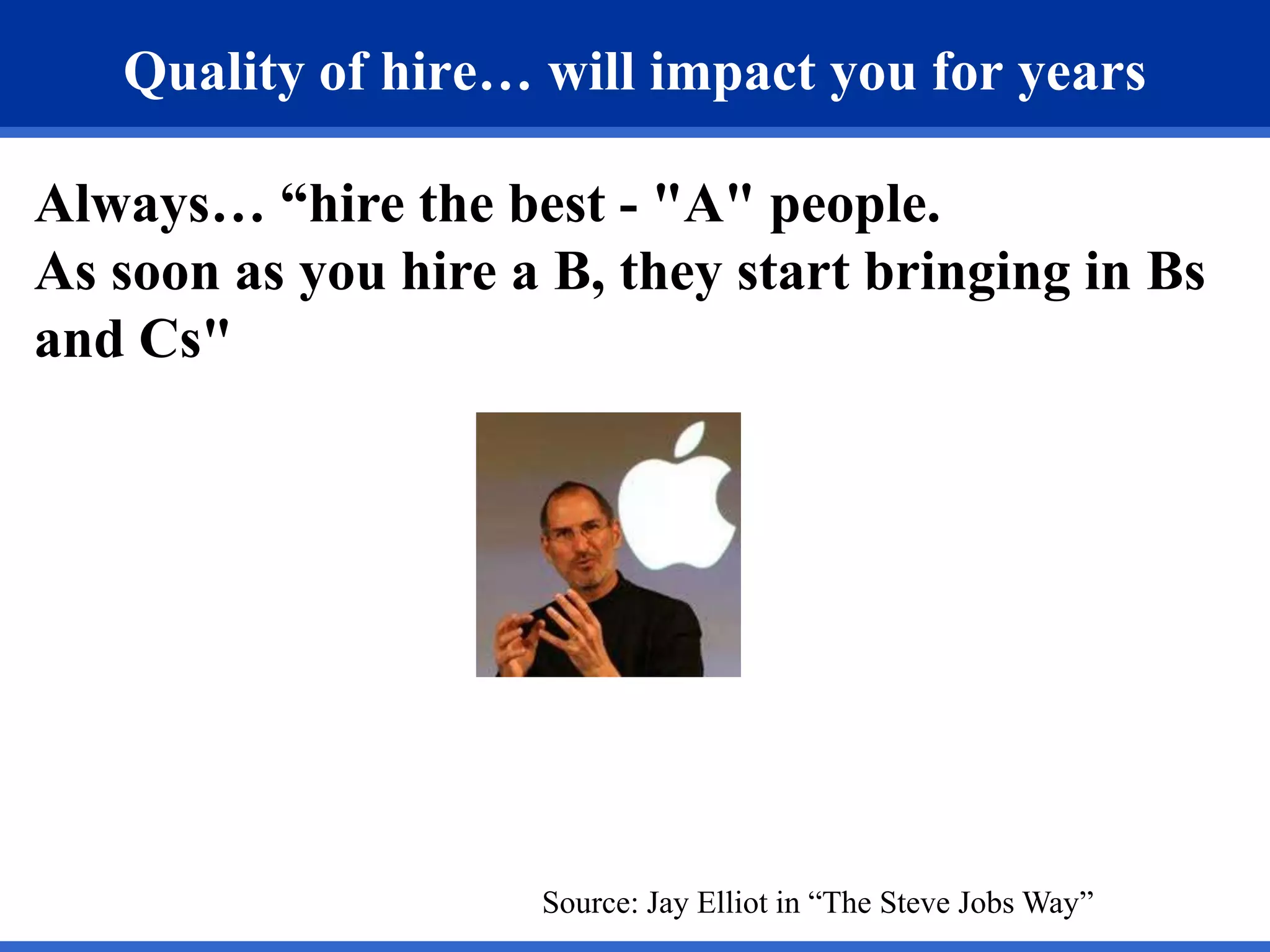 Quality of hire… will impact you for years

Always… “hire the best - "A" people.
As soon as you hire a B, they start bringing in Bs and Cs"

Source: Jay Elliot in “The Steve Jobs Way”